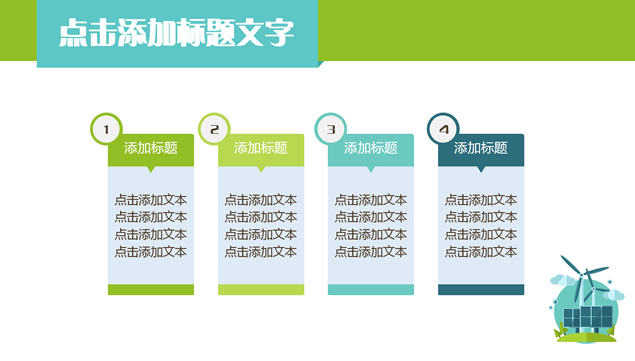 点击添加标题文字

1
添加标题

点击添加文本
点击添加文本
点击添加文本
点击添加文本

2
添加标题

点击添加文本
点击添加文本
点击添加文本
点击添加文本

3
添加标题

点击添加文本
点击添加文本
点击添加文本
点击添加文本

4
添加标题

点击添加文本
点击添加文本
点击添加文本
点击添加文本